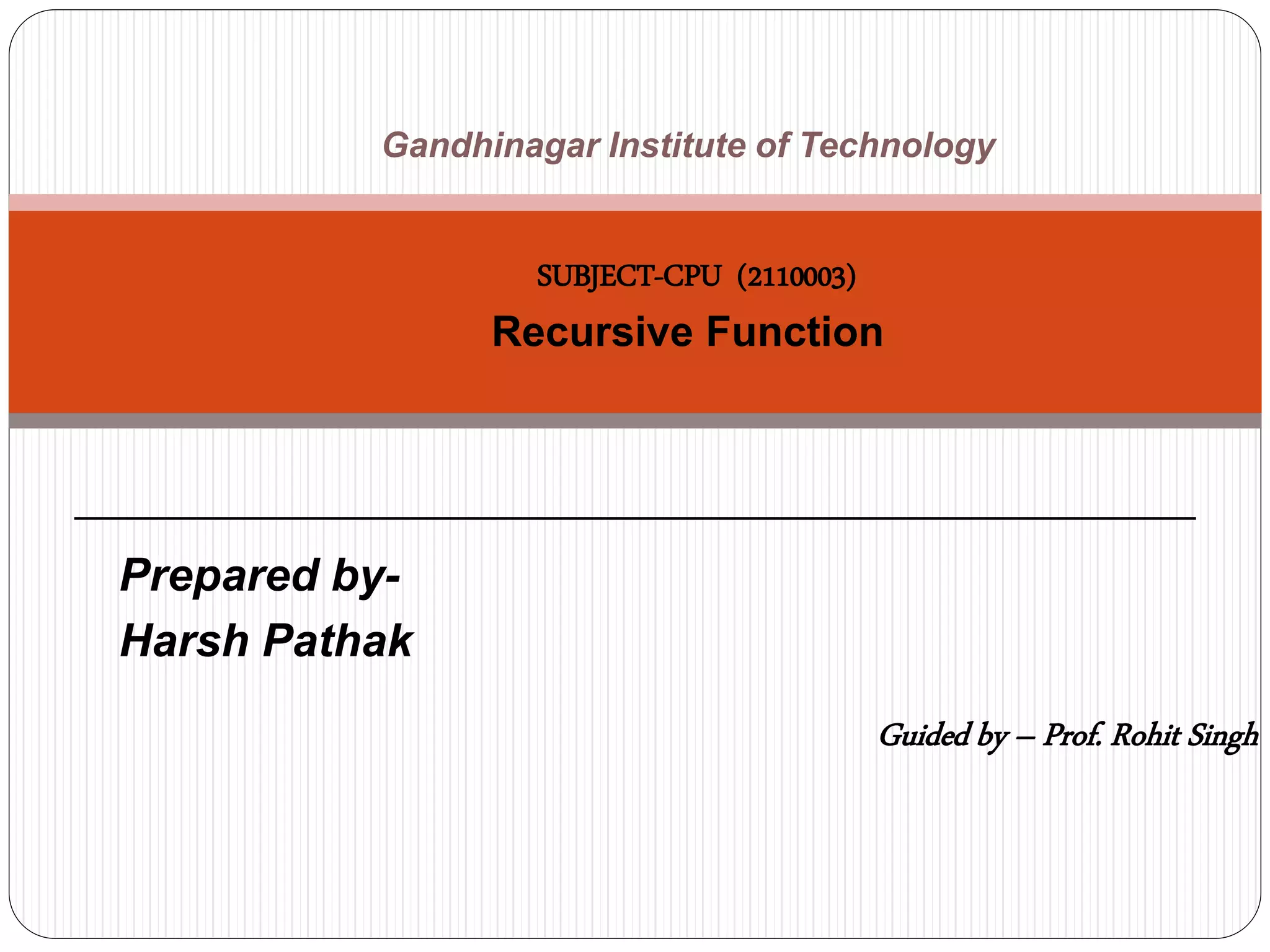 Gandhinagar Institute of Technology

SUBJECT-CPU (2110003)

Recursive Function

Prepared by-
Harsh Pathak

Guided by – Prof. Rohit Singh